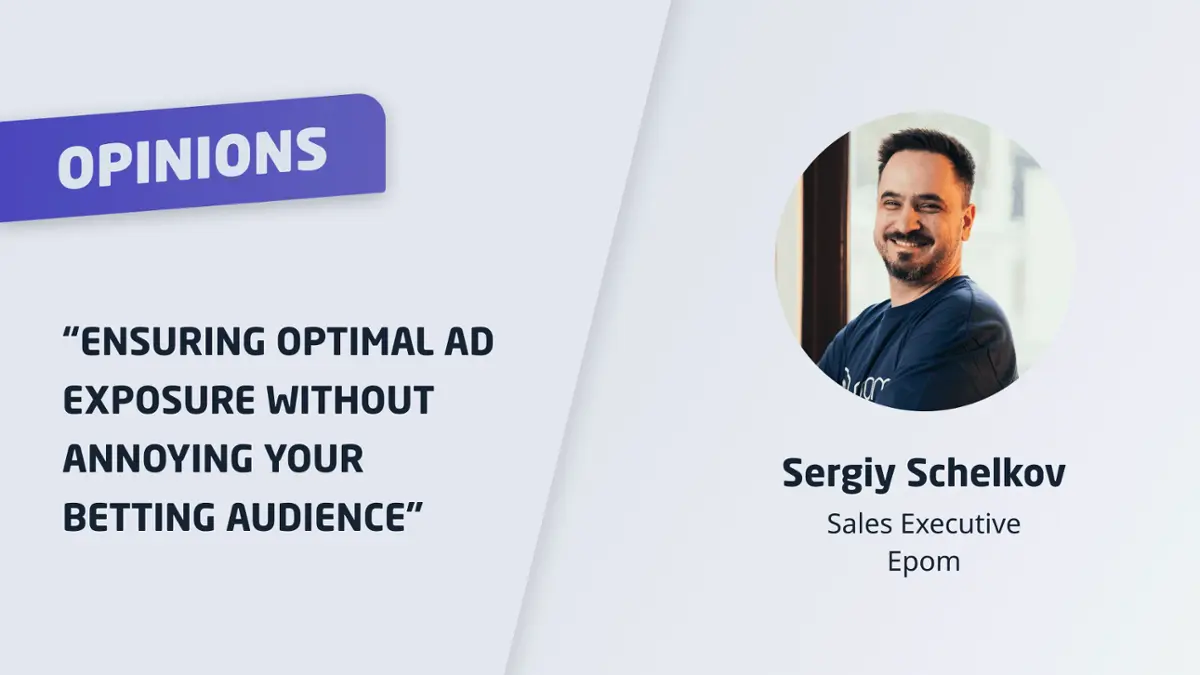 OPINIONS

“ENSURING OPTIMAL AD EXPOSURE WITHOUT ANNOYING YOUR BETTING AUDIENCE”

Sergiy Schelkov
Sales Executive
Epom